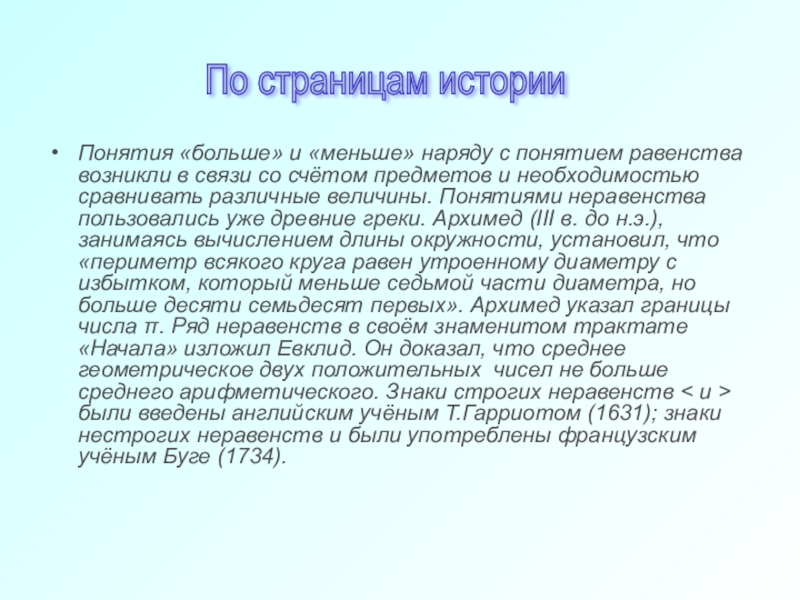 По страницам истории

• Понятия «больше» и «меньше» наряду с понятием равенства возникли в связи со счётом предметов и необходимостью сравнивать различные величины. Понятиями неравенства пользовались уже древние греки. Архимед (III в. до н.э.), занимаясь вычислением длины окружности, установил, что «периметр всякого круга равен утроенному диаметру с избытком, который меньше седьмой части диаметра, но больше десяти семьдесят первых». Архимед указал границы числа π. Ряд неравенств в своём знаменитом трактате «Начала» изложил Евклид. Он доказал, что среднее геометрическое двух положительных чисел не больше среднего арифметического. Знаки строгих неравенств < и > были введены английским учёным Т.Гарриотом (1631); знаки нестрогих неравенств и были употреблены французским учёным Буге (1734).